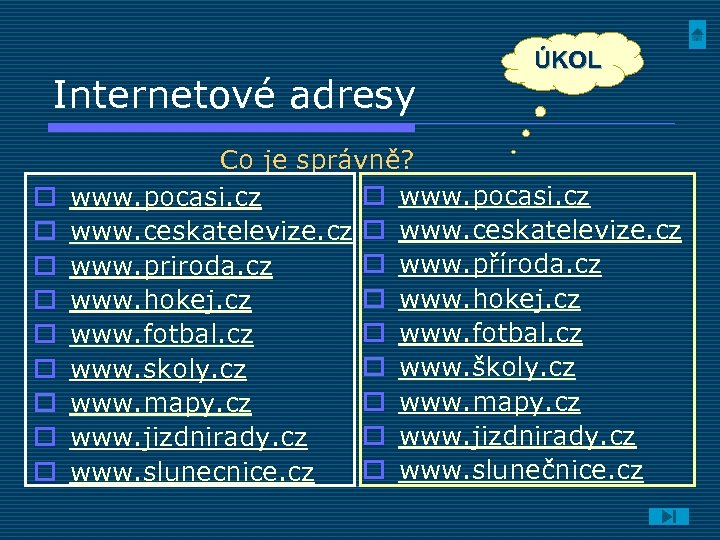 ÚKOL

Internetové adresy

Co je správně?

www.pocasi.cz
www.ceskatelevize.cz
www.priroda.cz
www.hokej.cz
www.fotbal.cz
www.skoly.cz
www.mapy.cz
www.jizdnirady.cz
www.slunecnice.cz

www.pocasi.cz
www.ceskatelevize.cz
www.příroda.cz
www.hokej.cz
www.fotbal.cz
www.školy.cz
www.mapy.cz
www.jizdnirady.cz
www.slunečnice.cz